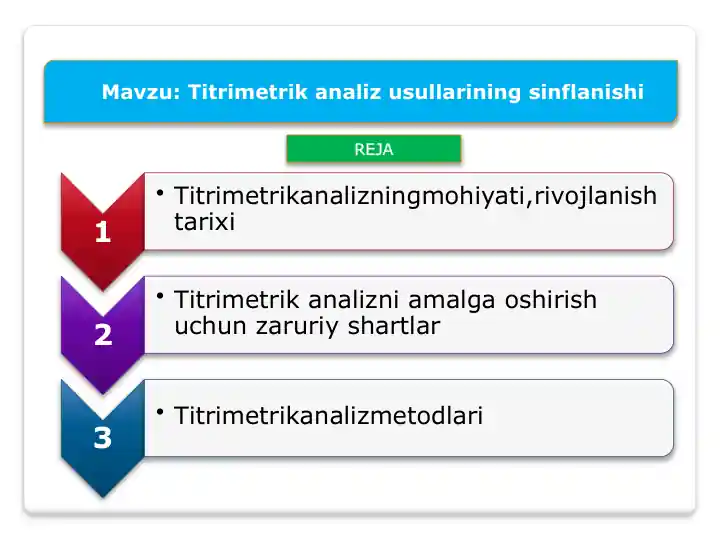 Mavzu: Titrimetrik analiz usullarining sinflanishi

REJA

1

• Titrimetrikanalizningmohiyati,rivojlanish tarixi

2

• Titrimetrik analizni amalga oshirish uchun zaruriy shartlar

3

• Titrimetrikanalizmetodlari